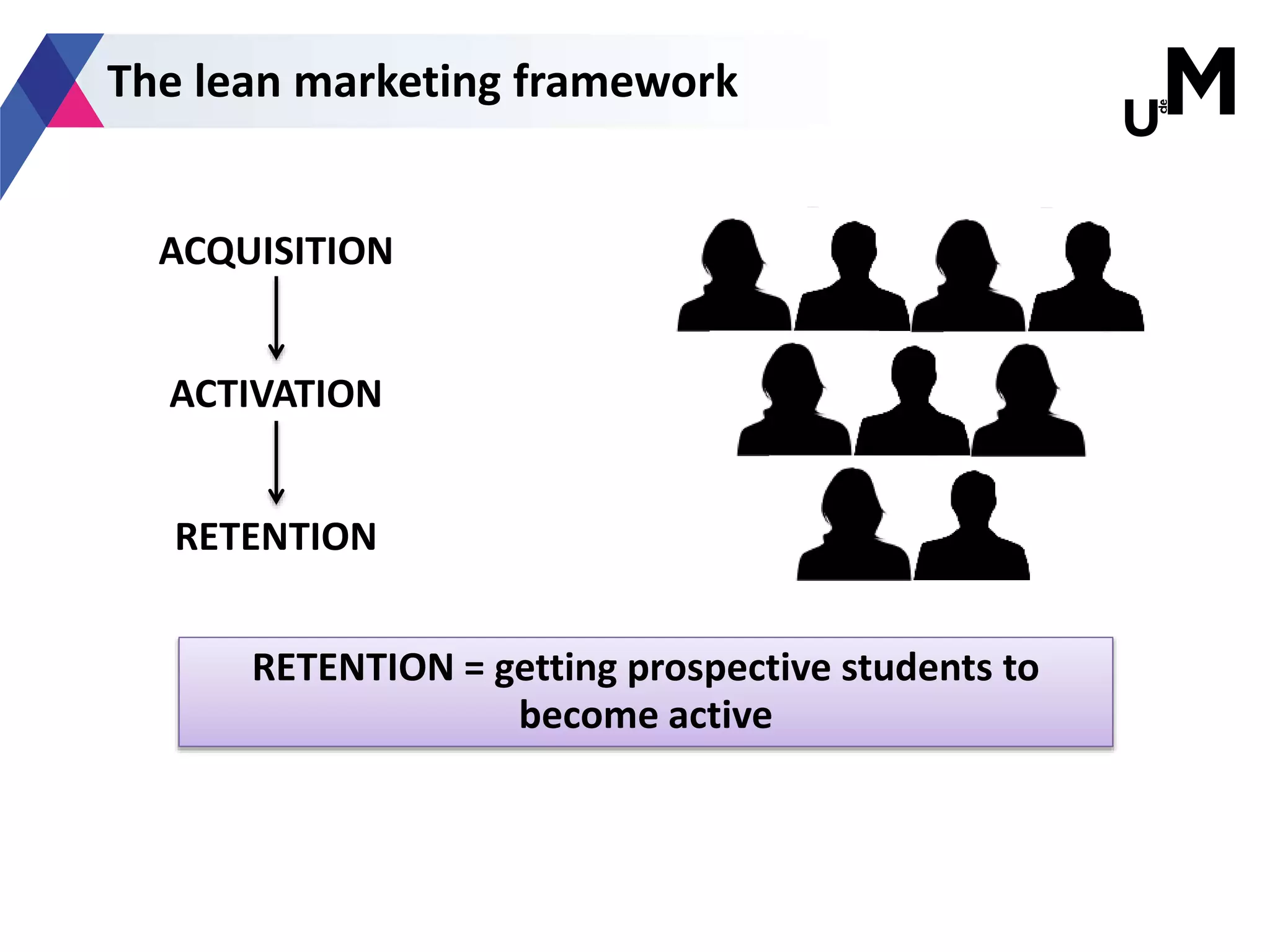 The lean marketing framework

U de M

ACQUISITION

ACTIVATION

RETENTION

RETENTION = getting prospective students to become active